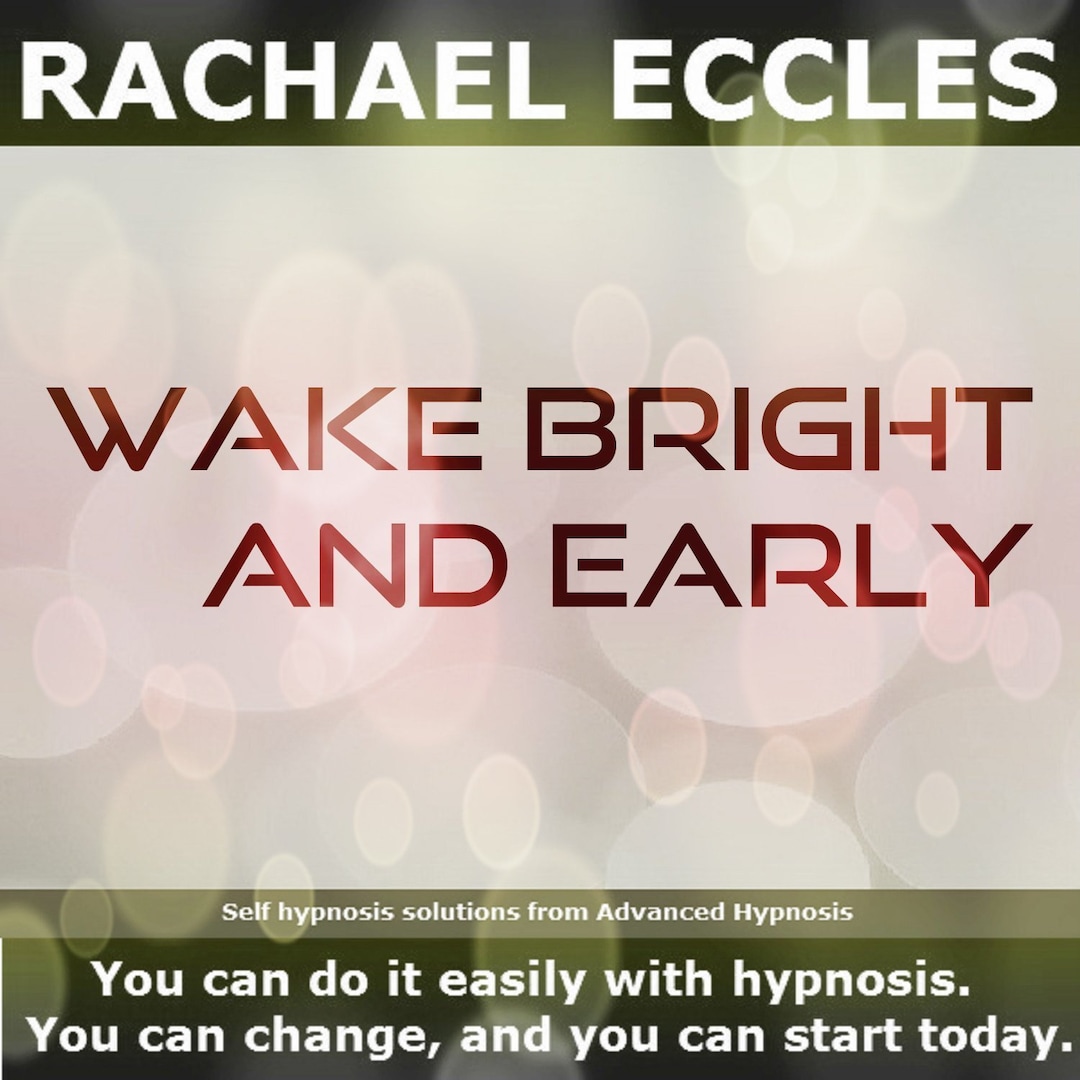 RACHAEL ECCLES

WAKE BRIGHT AND EARLY

Self hypnosis solutions from Advanced Hypnosis

You can do it easily with hypnosis. You can change, and you can start today.